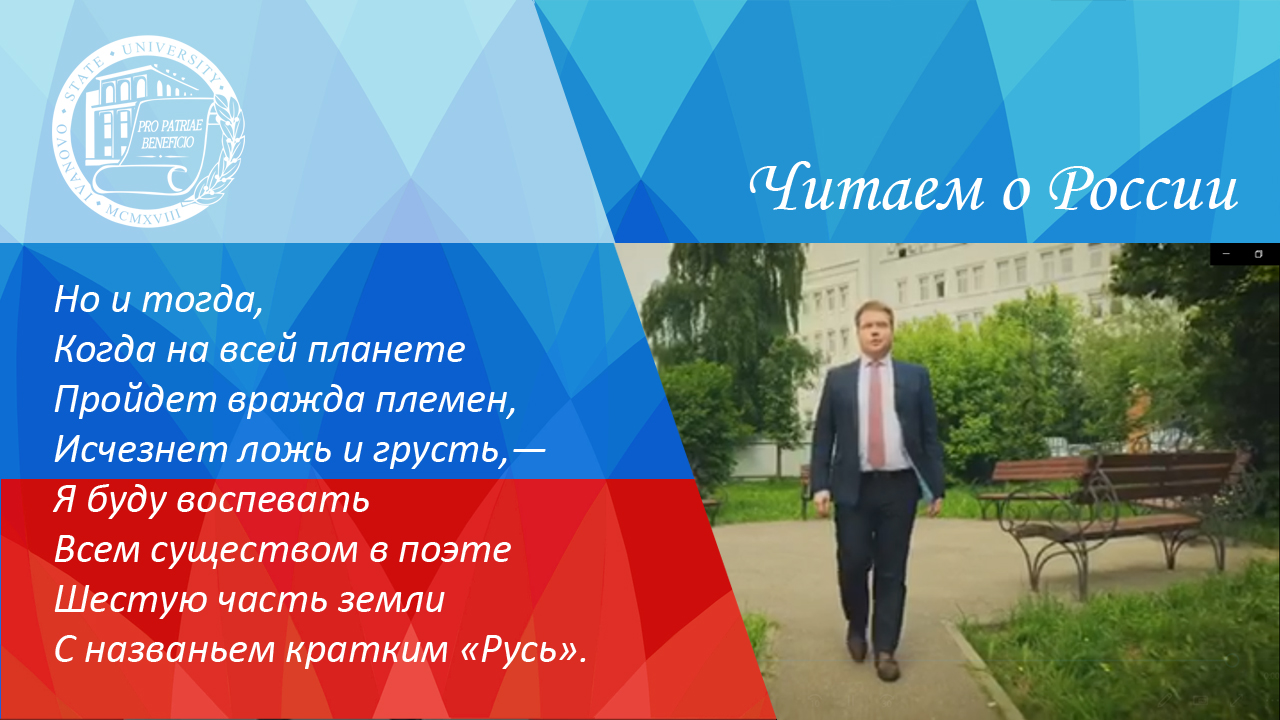 IVANOVO STATE UNIVERSITY
PRO PATRIAE BENEFICIO
MCMXVIII

Читаем о России

Но и тогда,
Когда на всей планете
Пройдет вражда племен,
Исчезнет ложь и грусть,—
Я буду воспевать
Всем существом в поэте
Шестую часть земли
С названьем кратким «Русь».